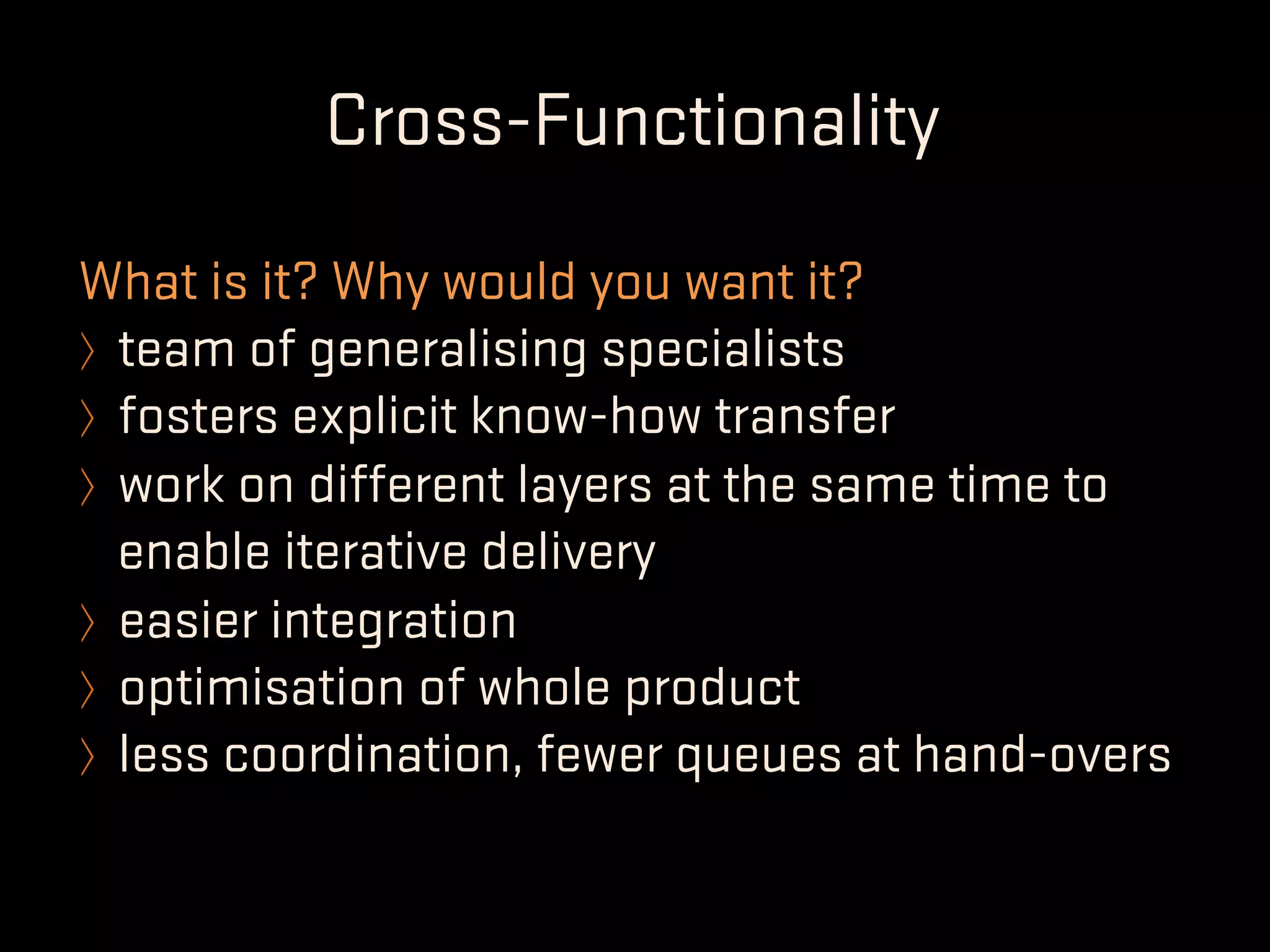 Cross-Functionality

What is it? Why would you want it?
〉 team of generalising specialists
〉 fosters explicit know-how transfer
〉 work on different layers at the same time to enable iterative delivery
〉 easier integration
〉 optimisation of whole product
〉 less coordination, fewer queues at hand-overs